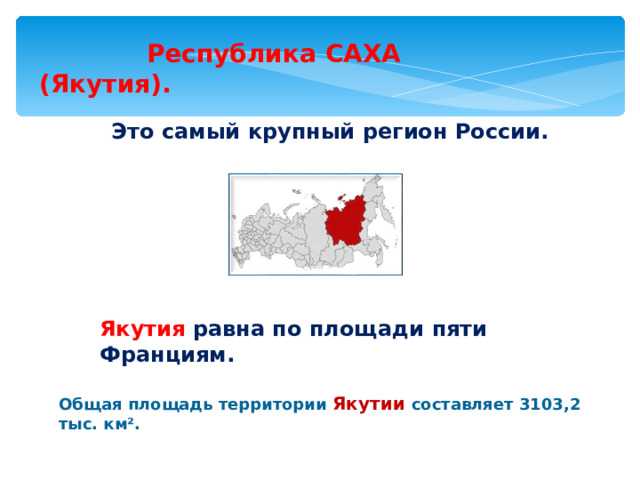 Республика САХА (Якутия).

Это самый крупный регион России.

Якутия равна по площади пяти Франциям.

Общая площадь территории Якутии составляет 3103,2 тыс. км².